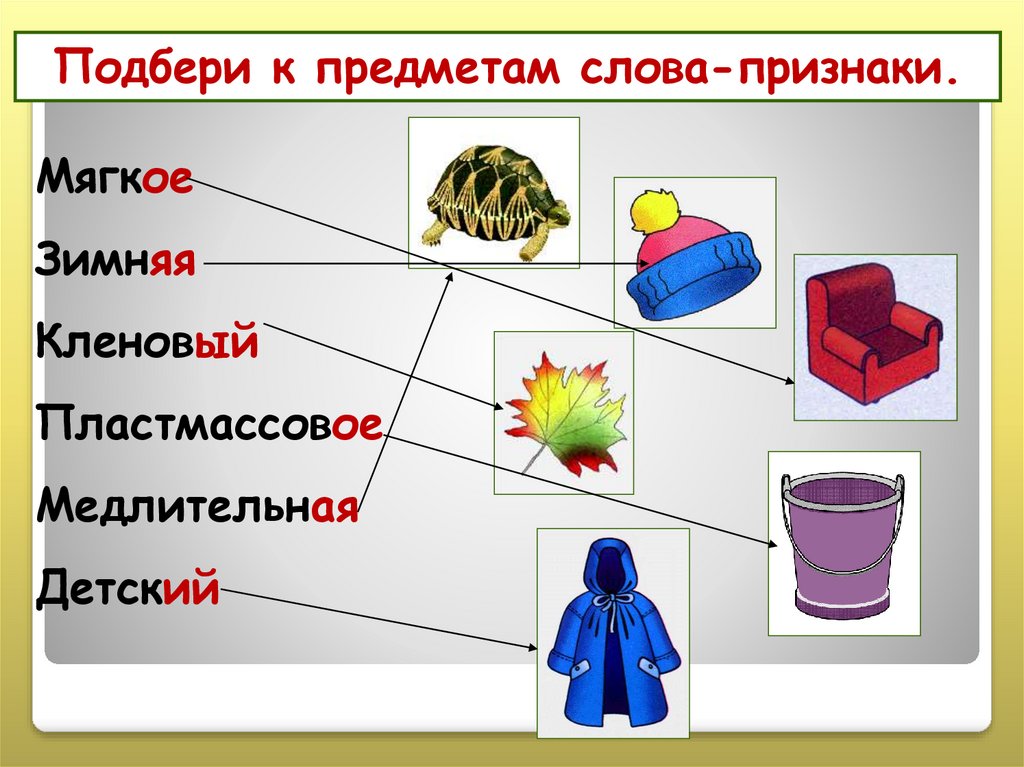 Подбери к предметам слова-признаки.

Мягкое

Зимняя

Кленовый

Пластмассовое

Медлительная

Детский